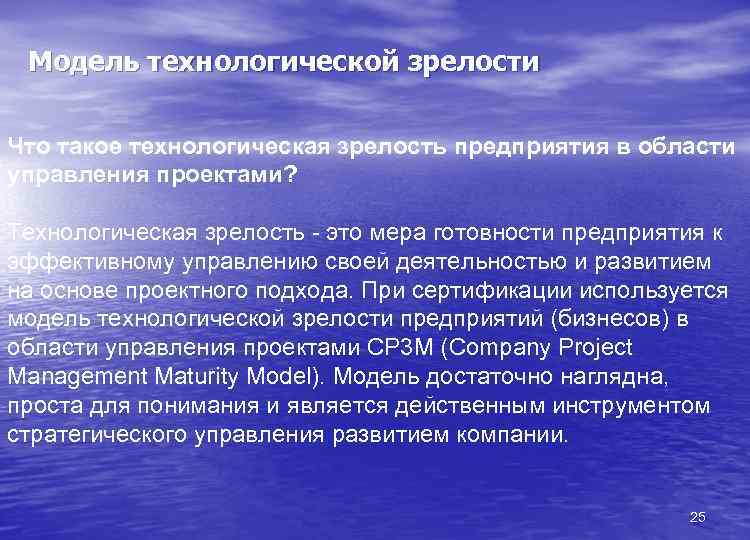 Модель технологической зрелости

Что такое технологическая зрелость предприятия в области управления проектами?

Технологическая зрелость - это мера готовности предприятия к эффективному управлению своей деятельностью и развитием на основе проектного подхода. При сертификации используется модель технологической зрелости предприятий (бизнесов) в области управления проектами CP3M (Company Project Management Maturity Model). Модель достаточно наглядна, проста для понимания и является действенным инструментом стратегического управления развитием компании.

25